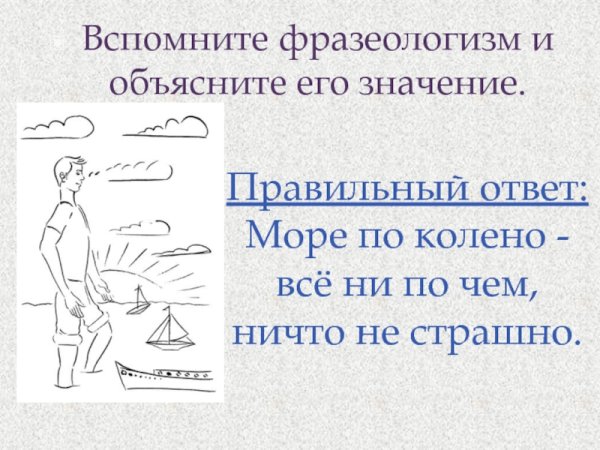 Вспомните фразеологизм и объясните его значение.

Правильный ответ:
Море по колено - всё ни по чем, ничто не страшно.